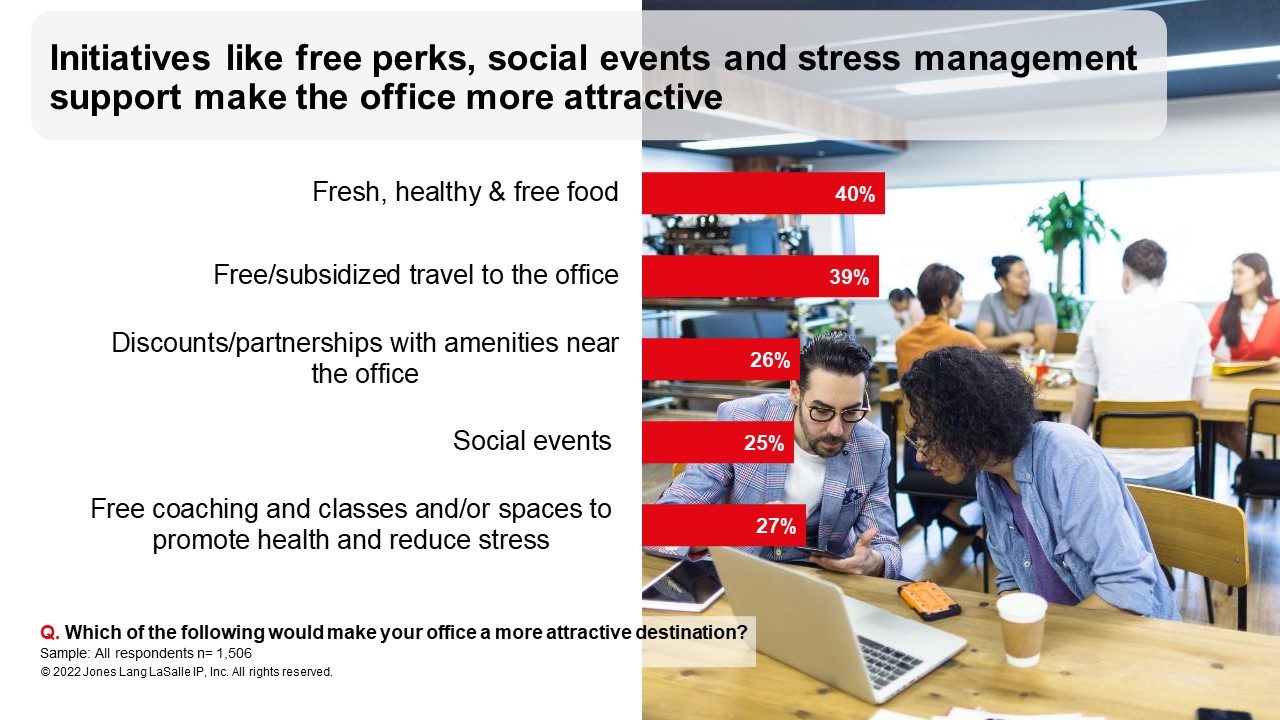 Initiatives like free perks, social events and stress management support make the office more attractive

Fresh, healthy & free food 40%

Free/subsidized travel to the office 39%

Discounts/partnerships with amenities near the office 26%

Social events 25%

Free coaching and classes and/or spaces to promote health and reduce stress 27%

Q. Which of the following would make your office a more attractive destination?
Sample: All respondents n= 1,506
© 2022 Jones Lang LaSalle IP, Inc. All rights reserved.